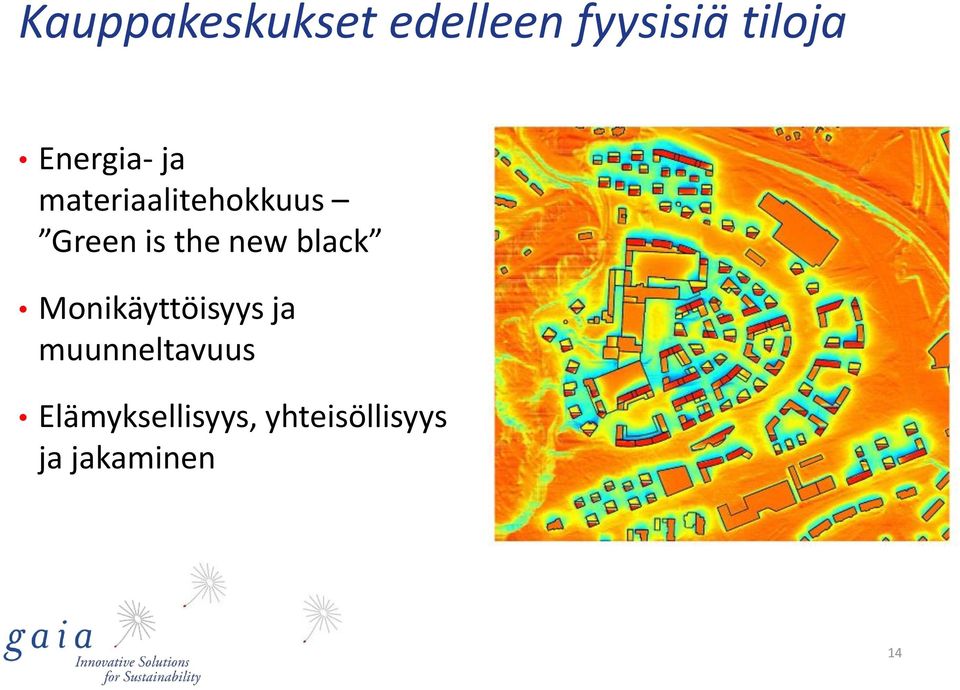 Kauppakeskukset edelleen fyysisiä tiloja

• Energia- ja materiaalitehokkuus – ”Green is the new black”

• Monikäyttöisyys ja muunneltavuus

• Elämyksellisyys, yhteisöllisyys ja jakaminen

gaia
Innovative Solutions for Sustainability

14